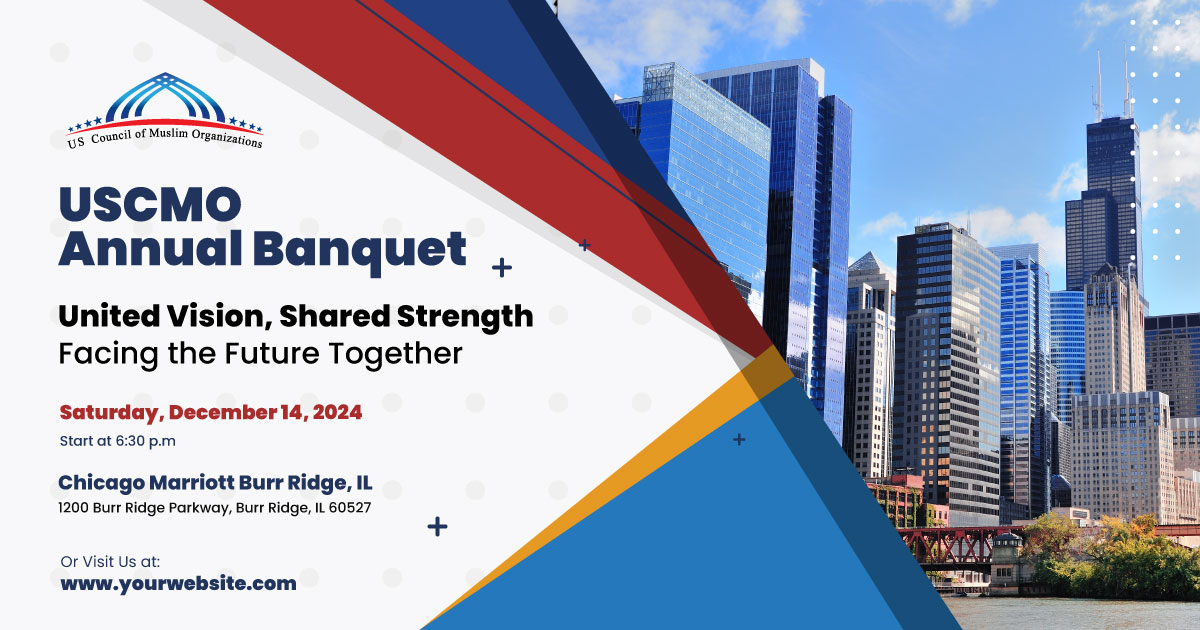 US Council of Muslim Organizations

USCMO Annual Banquet

United Vision, Shared Strength
Facing the Future Together

Saturday, December 14, 2024
Start at 6:30 p.m

Chicago Marriott Burr Ridge, IL
1200 Burr Ridge Parkway, Burr Ridge, IL 60527

Or Visit Us at:
www.yourwebsite.com